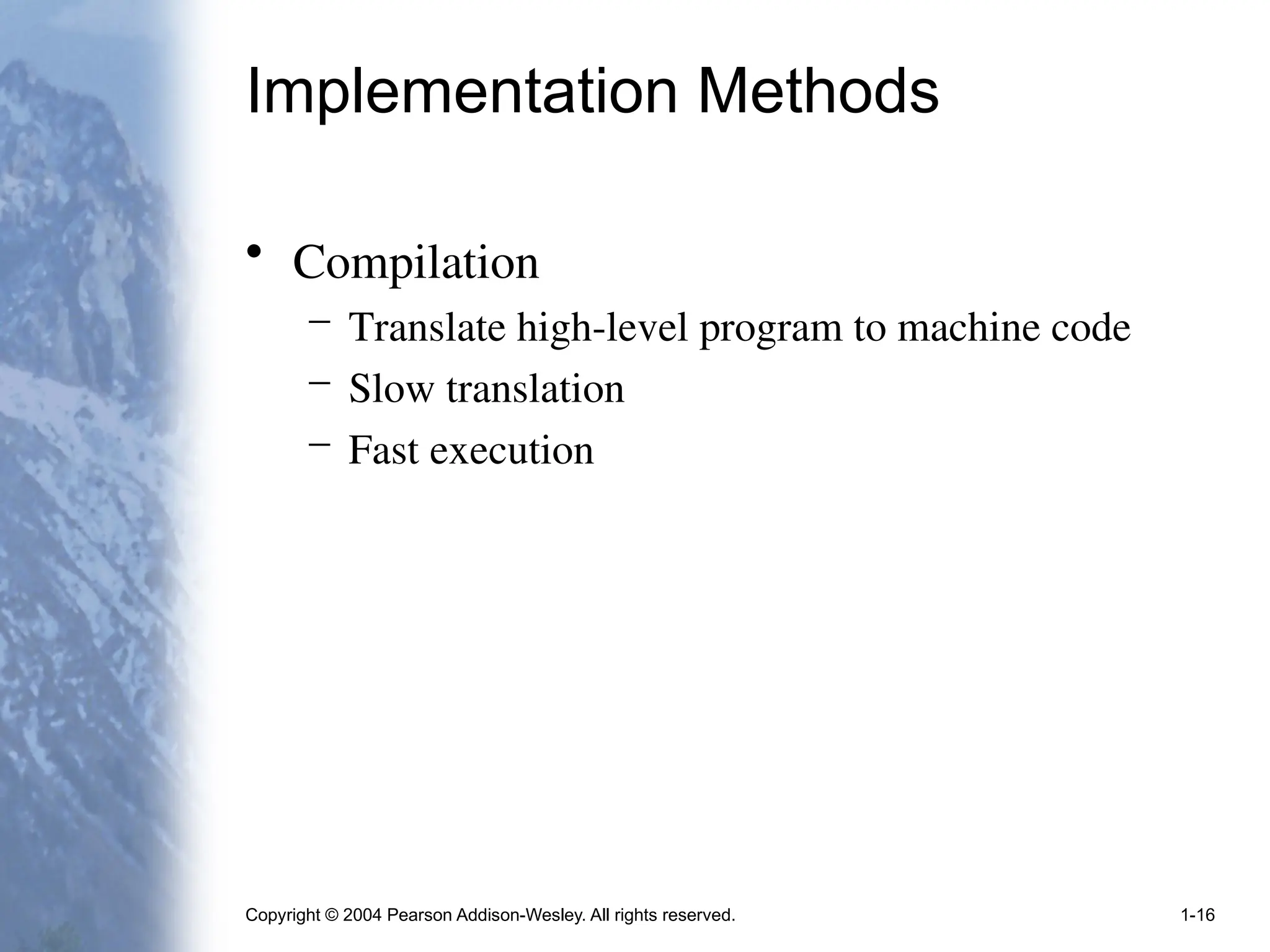 Implementation Methods

• Compilation
 – Translate high-level program to machine code
 – Slow translation
 – Fast execution

Copyright © 2004 Pearson Addison-Wesley. All rights reserved.

1-16